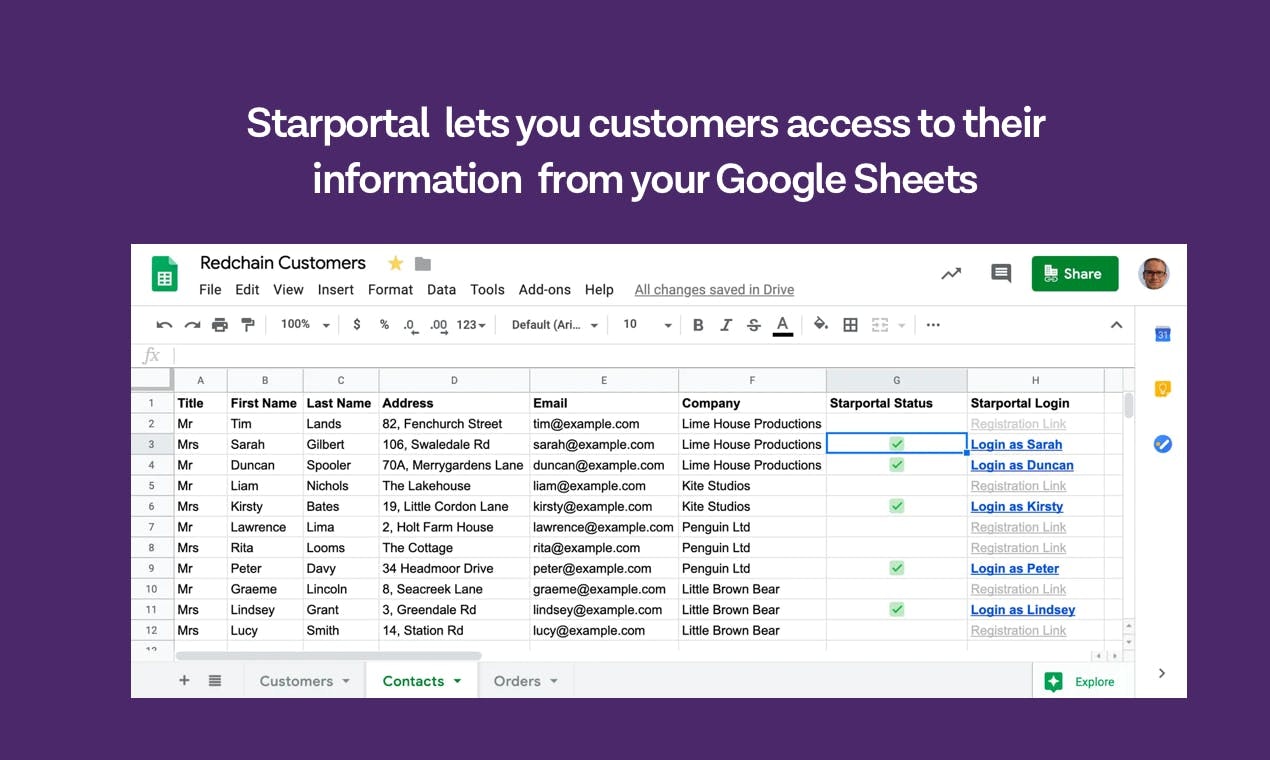 Starportal lets you customers access to their information from your Google Sheets

Redchain Customers

File Edit View Insert Format Data Tools Add-ons Help All changes saved in Drive

Share

100% $ % .0 .00 123 Default (Ari... 10 B I S A

fx

| | A | B | C | D | E | F | G | H |
|---|---|---|---|---|---|---|---|---|
| 1 | Title | First Name | Last Name | Address | Email | Company | Starportal Status | Starportal Login |
| 2 | Mr | Tim | Lands | 82, Fenchurch Street | tim@example.com | Lime House Productions | | Registration Link |
| 3 | Mrs | Sarah | Gilbert | 106, Swaledale Rd | sarah@example.com | Lime House Productions | ✓ | Login as Sarah |
| 4 | Mr | Duncan | Spooler | 70A, Merrygardens Lane | duncan@example.com | Lime House Productions | ✓ | Login as Duncan |
| 5 | Mr | Liam | Nichols | The Lakehouse | liam@example.com | Kite Studios | | Registration Link |
| 6 | Mrs | Kirsty | Bates | 19, Little Cordon Lane | kirsty@example.com | Kite Studios | ✓ | Login as Kirsty |
| 7 | Mr | Lawrence | Lima | 2, Holt Farm House | lawrence@example.com | Penguin Ltd | | Registration Link |
| 8 | Mrs | Rita | Looms | The Cottage | rita@example.com | Penguin Ltd | | Registration Link |
| 9 | Mr | Peter | Davy | 34 Headmoor Drive | peter@example.com | Penguin Ltd | ✓ | Login as Peter |
| 10 | Mr | Graeme | Lincoln | 8, Seacreek Lane | graeme@example.com | Little Brown Bear | | Registration Link |
| 11 | Mrs | Lindsey | Grant | 3, Greendale Rd | lindsey@example.com | Little Brown Bear | ✓ | Login as Lindsey |
| 12 | Mrs | Lucy | Smith | 14, Station Rd | lucy@example.com | Little Brown Bear | | Registration Link |

Customers Contacts Orders Explore